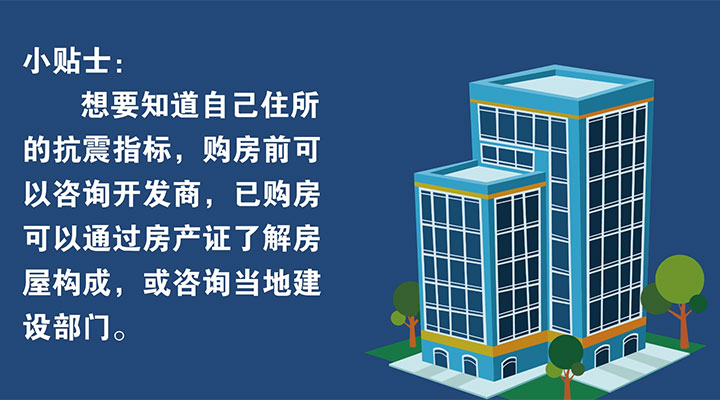 小贴士：

想要知道自己住所的抗震指标，购房前可以咨询开发商，已购房可以通过房产证了解房屋构成，或咨询当地建设部门。